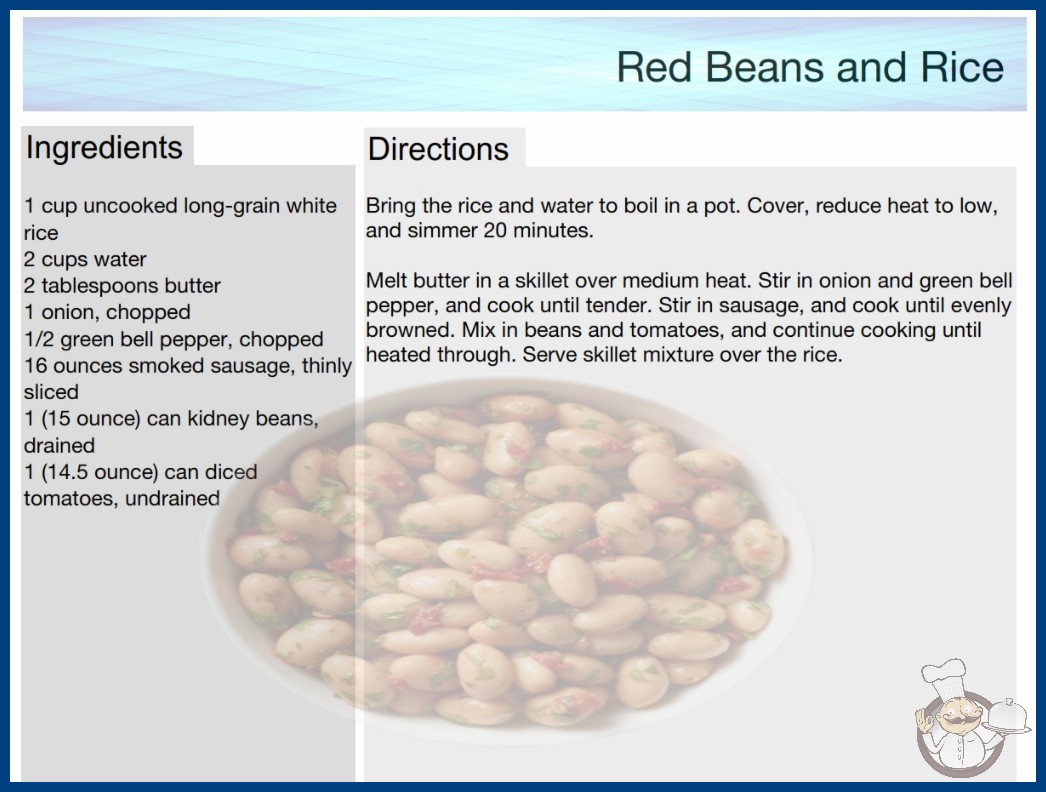 Red Beans and Rice

Ingredients

1 cup uncooked long-grain white rice
2 cups water
2 tablespoons butter
1 onion, chopped
1/2 green bell pepper, chopped
16 ounces smoked sausage, thinly sliced
1 (15 ounce) can kidney beans, drained
1 (14.5 ounce) can diced tomatoes, undrained

Directions

Bring the rice and water to boil in a pot. Cover, reduce heat to low, and simmer 20 minutes.

Melt butter in a skillet over medium heat. Stir in onion and green bell pepper, and cook until tender. Stir in sausage, and cook until evenly browned. Mix in beans and tomatoes, and continue cooking until heated through. Serve skillet mixture over the rice.